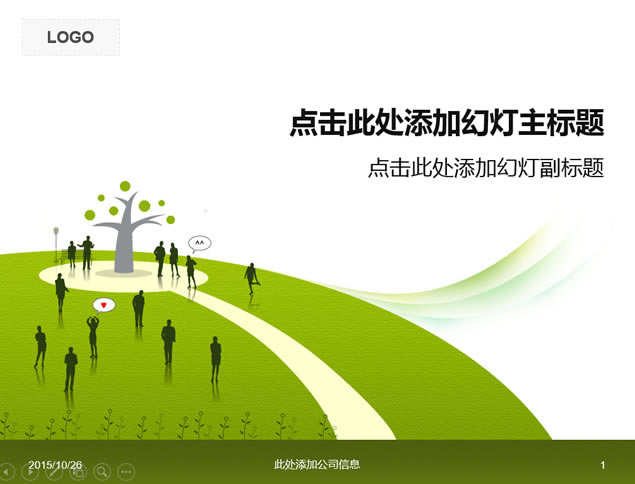 LOGO

点击此处添加幻灯主标题

点击此处添加幻灯副标题

^^

2015/10/26

此处添加公司信息

1